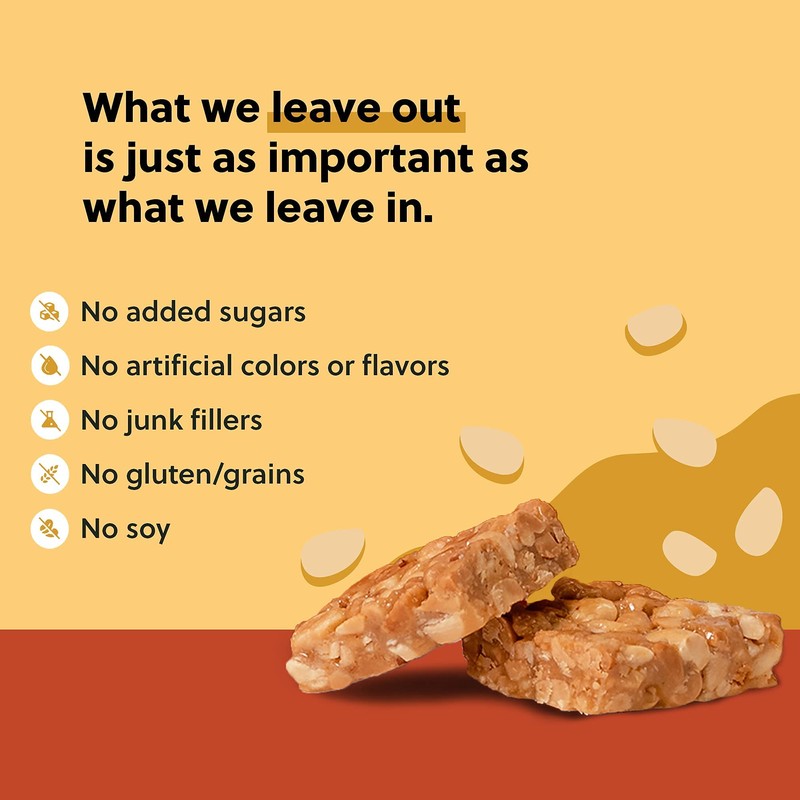 What we leave out is just as important as what we leave in.

No added sugars

No artificial colors or flavors

No junk fillers

No gluten/grains

No soy